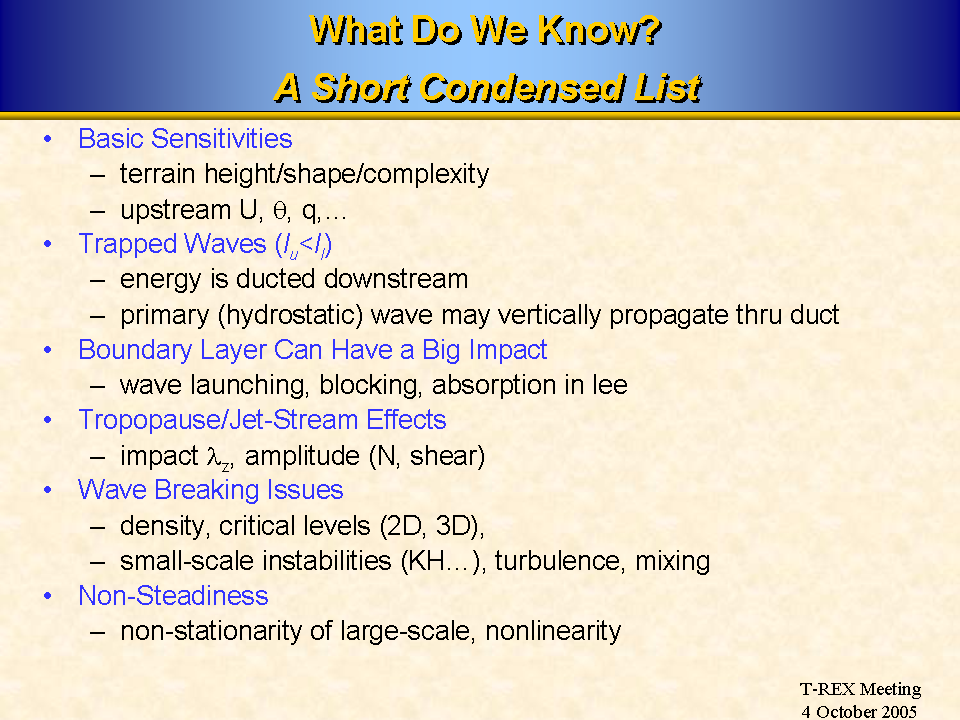 What Do We Know?
A Short Condensed List

• Basic Sensitivities
– terrain height/shape/complexity
– upstream U, $\theta$, q,…
• Trapped Waves ($l_u<l_l$)
– energy is ducted downstream
– primary (hydrostatic) wave may vertically propagate thru duct
• Boundary Layer Can Have a Big Impact
– wave launching, blocking, absorption in lee
• Tropopause/Jet-Stream Effects
– impact $\lambda_z$, amplitude (N, shear)
• Wave Breaking Issues
– density, critical levels (2D, 3D),
– small-scale instabilities (KH…), turbulence, mixing
• Non-Steadiness
– non-stationarity of large-scale, nonlinearity

T-REX Meeting
4 October 2005